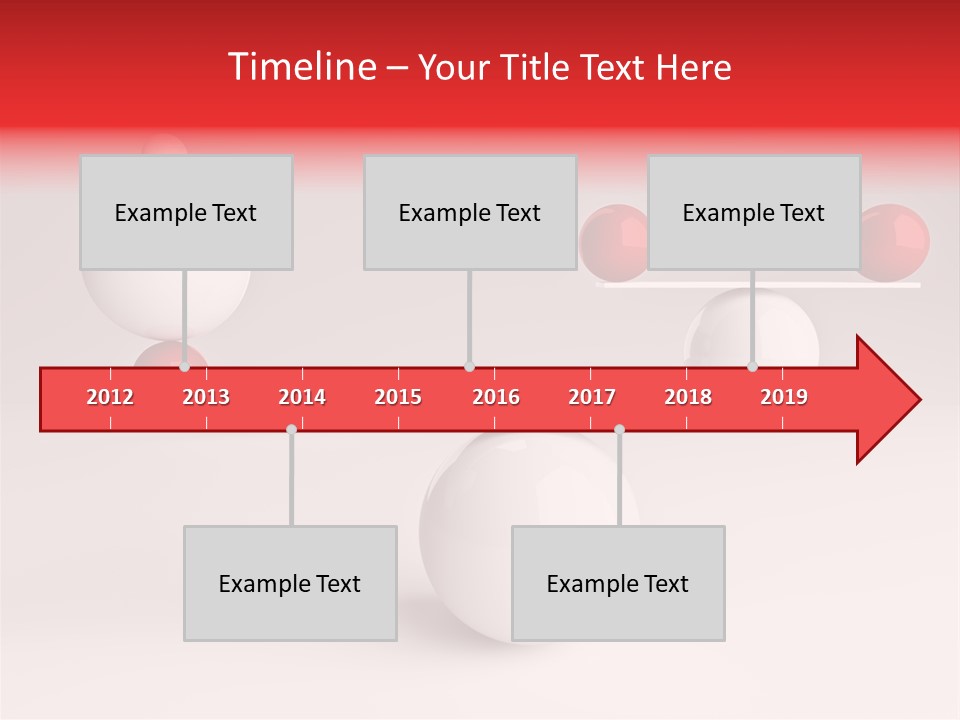 Timeline – Your Title Text Here

Example Text

Example Text

Example Text

2012 2013 2014 2015 2016 2017 2018 2019

Example Text

Example Text